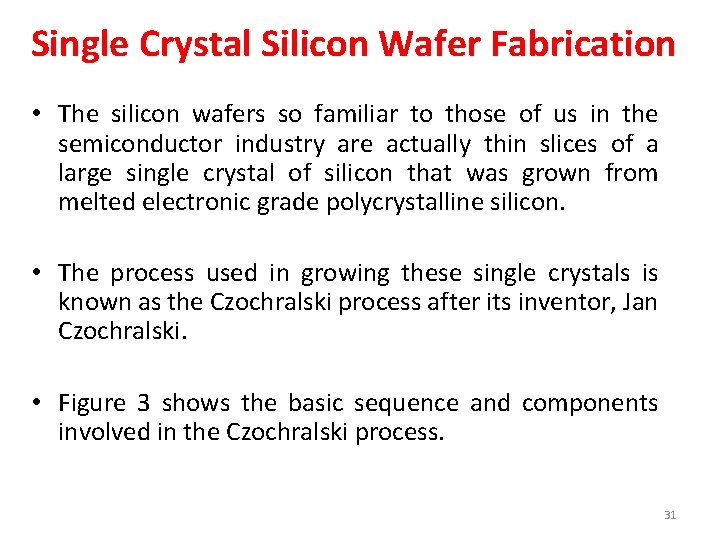 Single Crystal Silicon Wafer Fabrication

• The silicon wafers so familiar to those of us in the semiconductor industry are actually thin slices of a large single crystal of silicon that was grown from melted electronic grade polycrystalline silicon.

• The process used in growing these single crystals is known as the Czochralski process after its inventor, Jan Czochralski.

• Figure 3 shows the basic sequence and components involved in the Czochralski process.

31